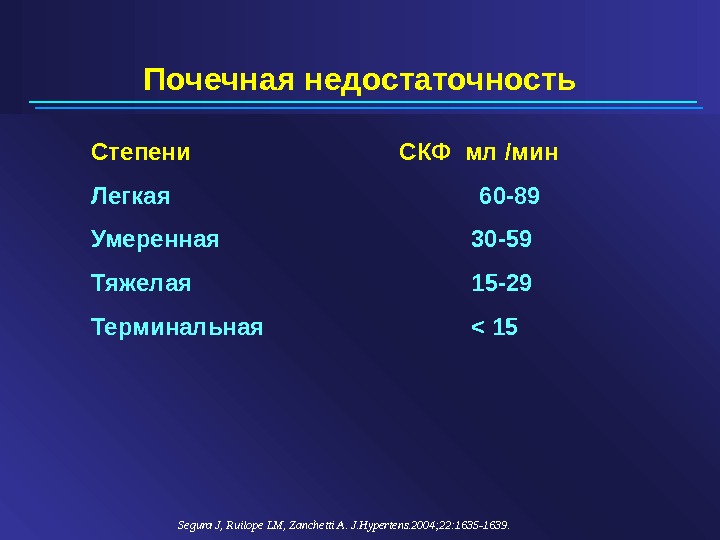 Почечная недостаточность

| Степени | СКФ мл /мин |
|---|---|
| Легкая | 60-89 |
| Умеренная | 30-59 |
| Тяжелая | 15-29 |
| Терминальная | < 15 |

Segura J, Ruilope LM, Zanchetti A. J.Hypertens.2004;22:1635-1639.